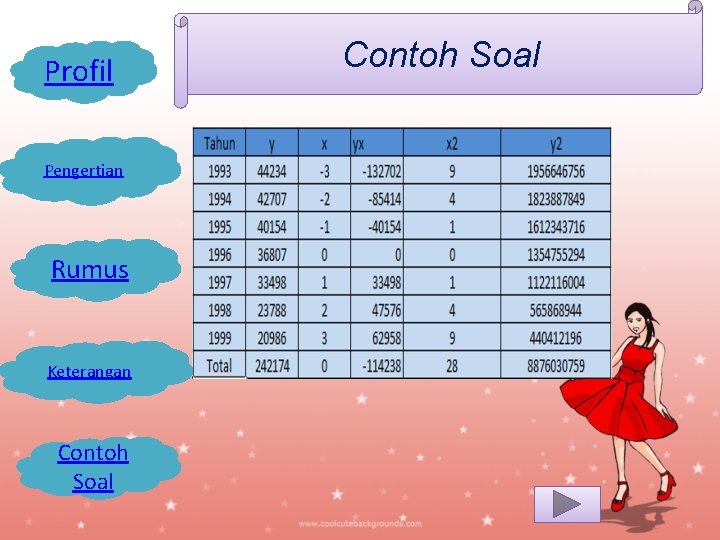 Profil

Pengertian

Rumus

Keterangan

Contoh Soal

Contoh Soal

| Tahun | y | x | yx | x2 | y2 |
|---|---|---|---|---|---|
| 1993 | 44234 | -3 | -132702 | 9 | 1956646756 |
| 1994 | 42707 | -2 | -85414 | 4 | 1823887849 |
| 1995 | 40154 | -1 | -40154 | 1 | 1612343716 |
| 1996 | 36807 | 0 | 0 | 0 | 1354755294 |
| 1997 | 33498 | 1 | 33498 | 1 | 1122116004 |
| 1998 | 23788 | 2 | 47576 | 4 | 565868944 |
| 1999 | 20986 | 3 | 62958 | 9 | 440412196 |
| Total | 242174 | 0 | -114238 | 28 | 8876030759 |

www.coolcutebackgrounds.com